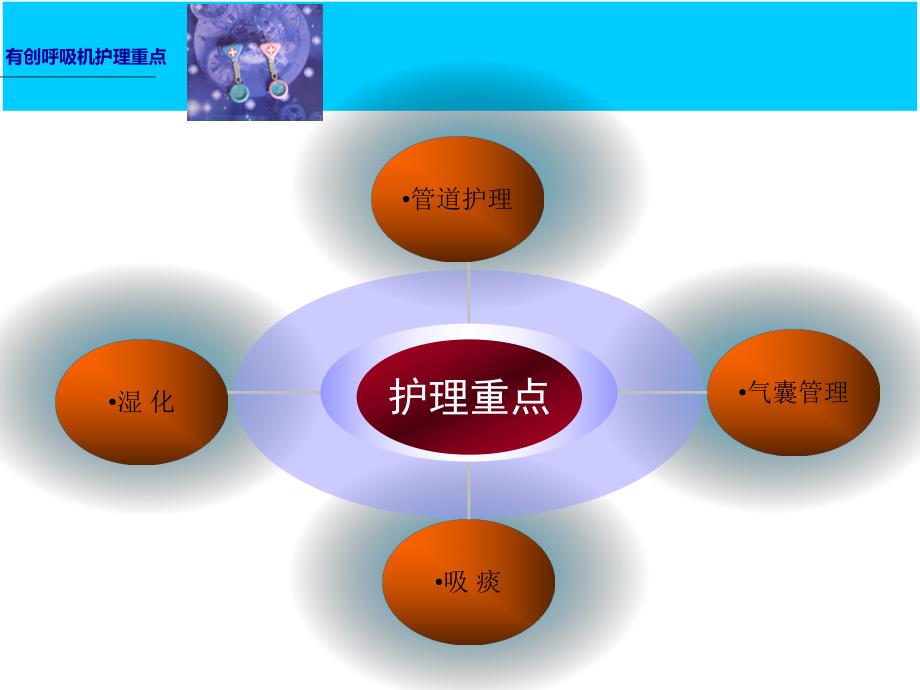 有创呼吸机护理重点

•管道护理

•湿 化

护理重点

•气囊管理

•吸 痰